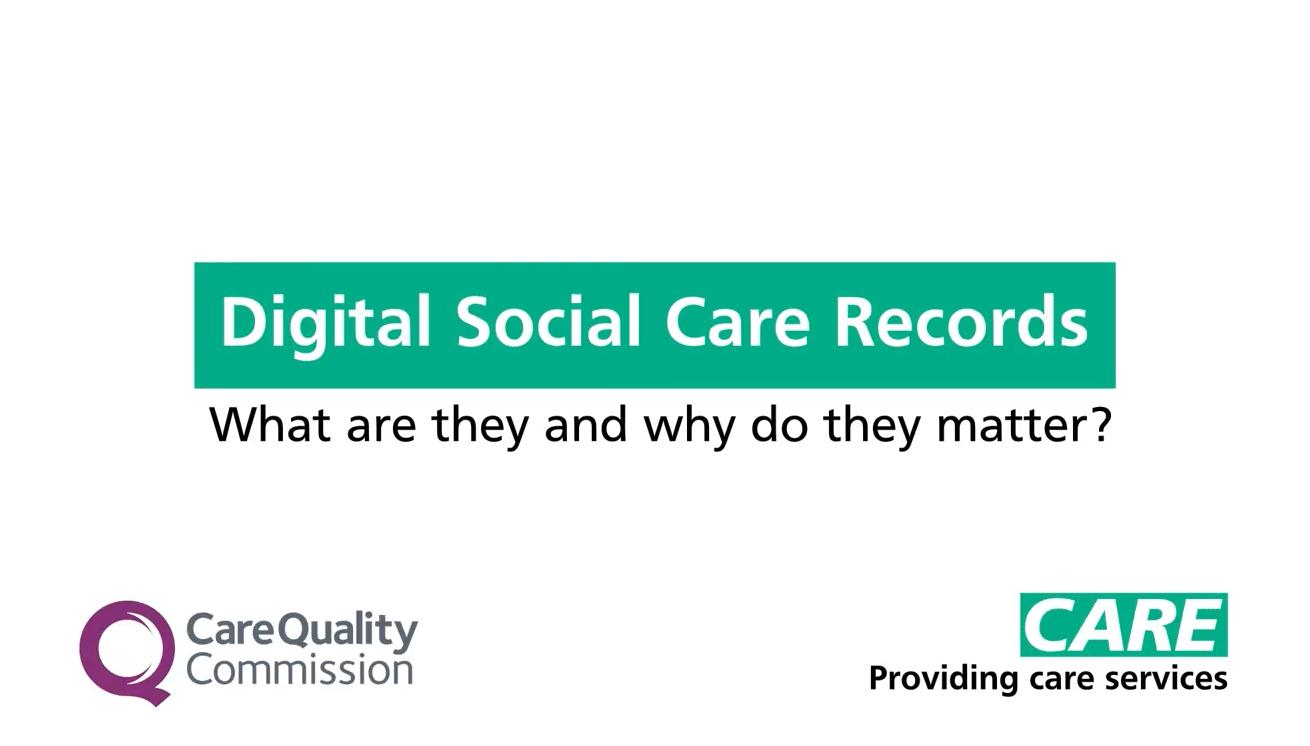 Digital Social Care Records

What are they and why do they matter?

CareQuality Commission

CARE
Providing care services